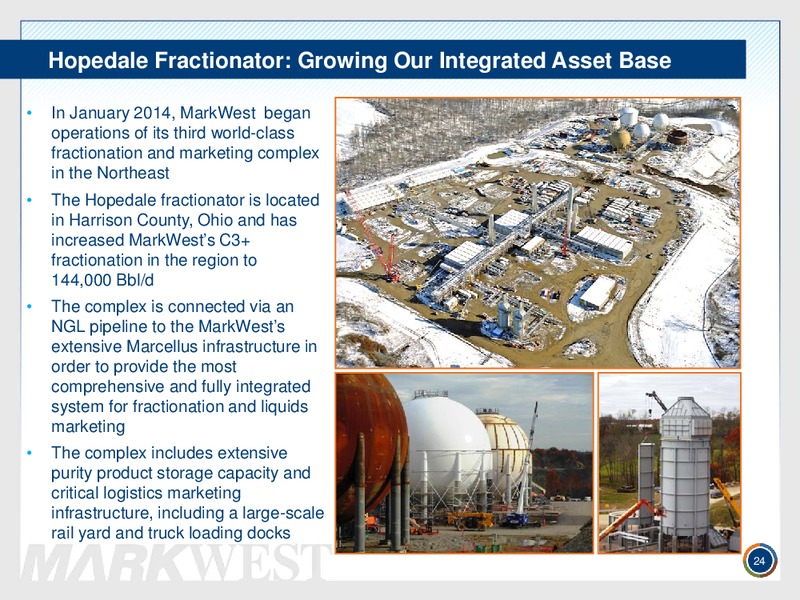 Hopedale Fractionator: Growing Our Integrated Asset Base

• In January 2014, MarkWest began operations of its third world-class fractionation and marketing complex in the Northeast

• The Hopedale fractionator is located in Harrison County, Ohio and has increased MarkWest's C3+ fractionation in the region to 144,000 Bbl/d

• The complex is connected via an NGL pipeline to the MarkWest's extensive Marcellus infrastructure in order to provide the most comprehensive and fully integrated system for fractionation and liquids marketing

• The complex includes extensive purity product storage capacity and critical logistics marketing infrastructure, including a large-scale rail yard and truck loading docks

MARKWEST

24